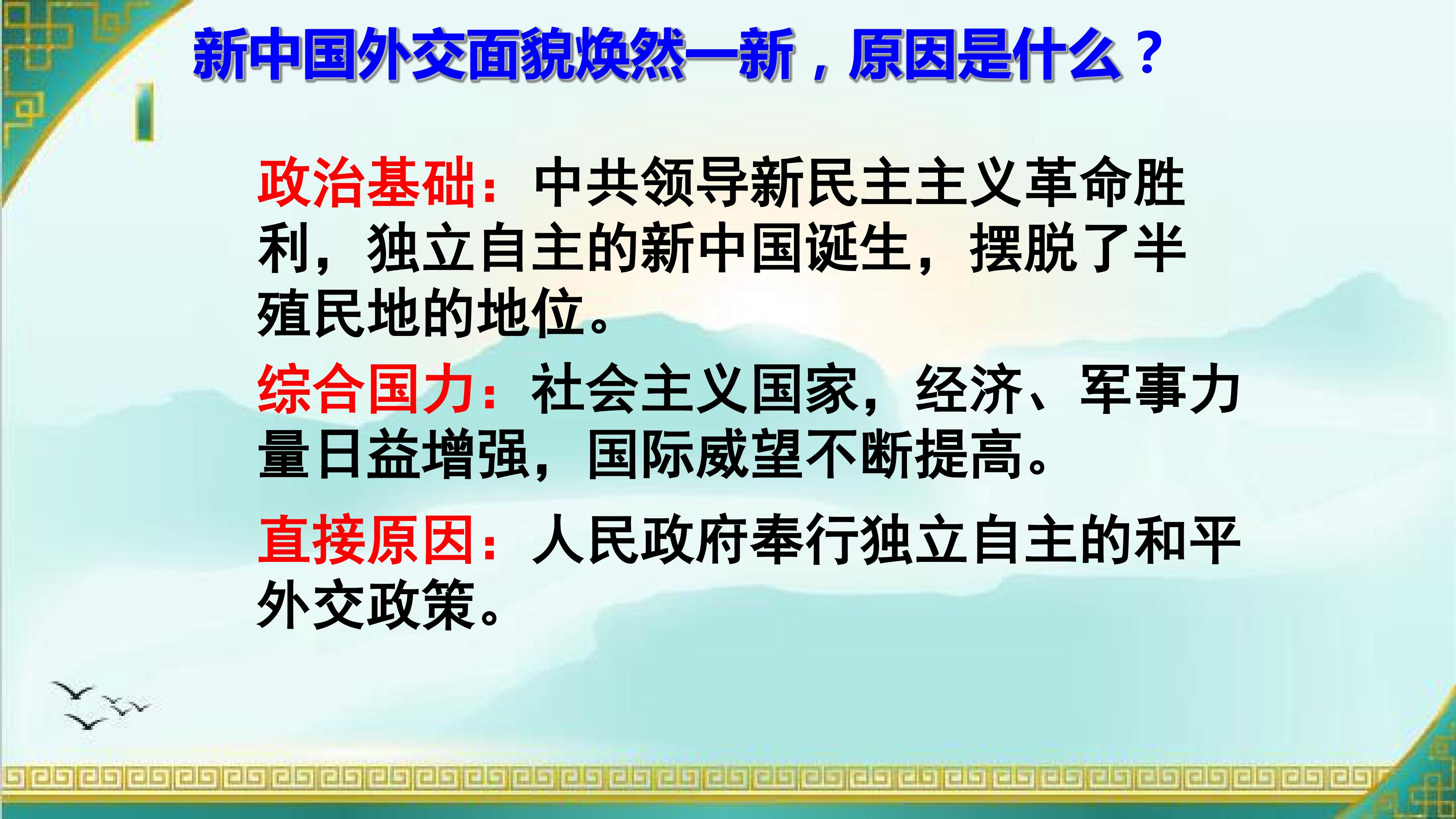 新中国外交面貌焕然一新，原因是什么？

政治基础：中共领导新民主主义革命胜利，独立自主的新中国诞生，摆脱了半殖民地的地位。

综合国力：社会主义国家，经济、军事力量日益增强，国际威望不断提高。

直接原因：人民政府奉行独立自主的和平外交政策。